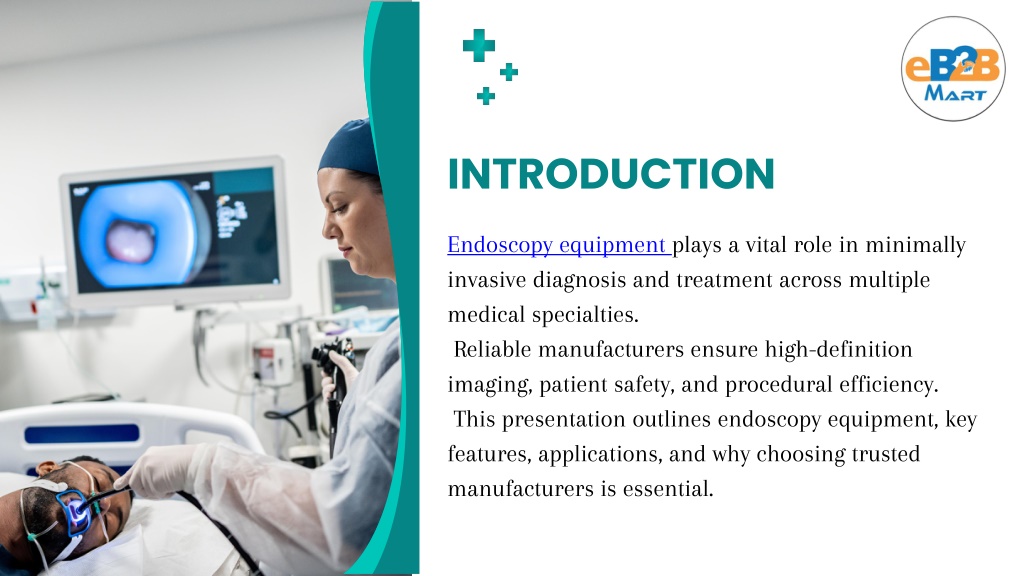 eB2B
MART

INTRODUCTION

Endoscopy equipment plays a vital role in minimally invasive diagnosis and treatment across multiple medical specialties.

Reliable manufacturers ensure high-definition imaging, patient safety, and procedural efficiency.

This presentation outlines endoscopy equipment, key features, applications, and why choosing trusted manufacturers is essential.